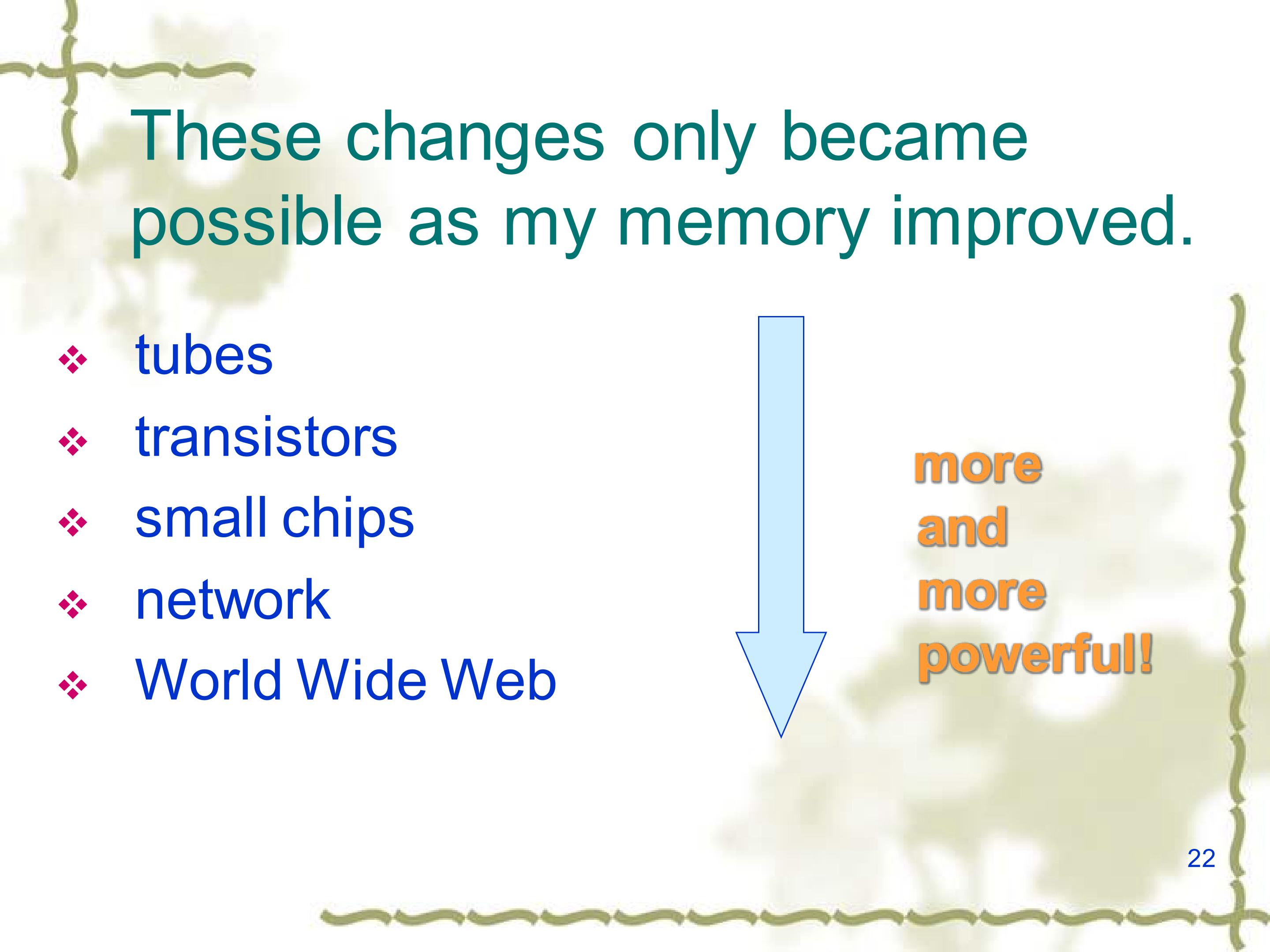 These changes only became possible as my memory improved.

❖ tubes
❖ transistors
❖ small chips
❖ network
❖ World Wide Web

more
and
more
powerful!

22